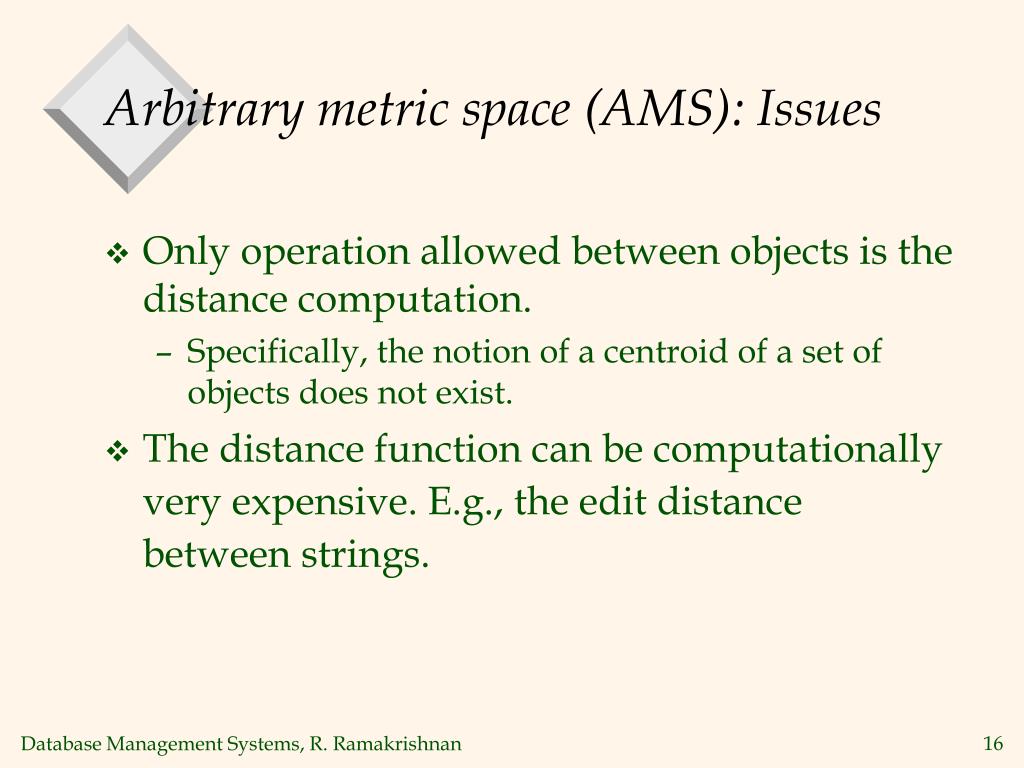 Arbitrary metric space (AMS): Issues

❖ Only operation allowed between objects is the distance computation.

– Specifically, the notion of a centroid of a set of objects does not exist.

❖ The distance function can be computationally very expensive. E.g., the edit distance between strings.

Database Management Systems, R. Ramakrishnan

16